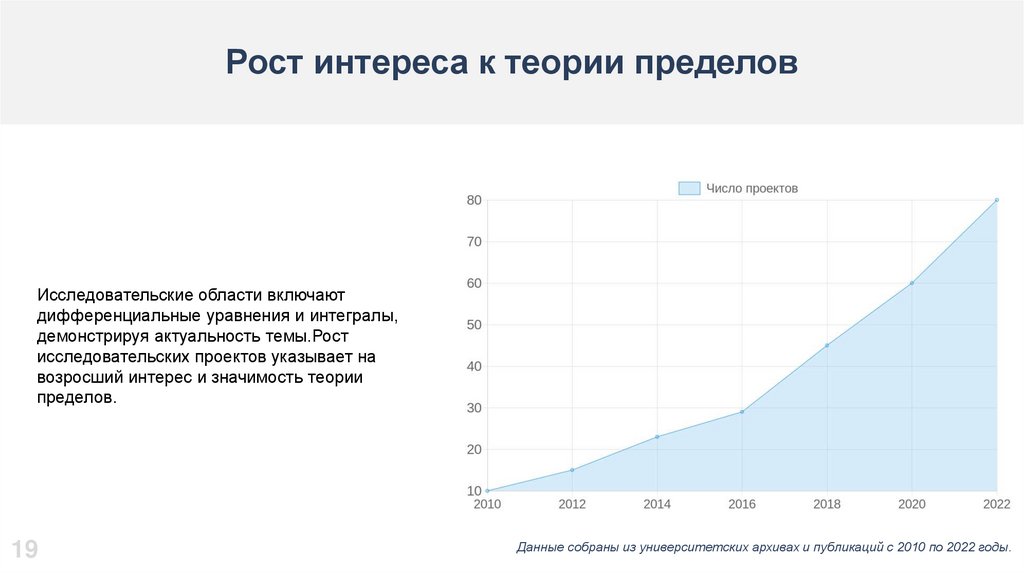 Рост интереса к теории пределов

Исследовательские области включают дифференциальные уравнения и интегралы, демонстрируя актуальность темы.Рост исследовательских проектов указывает на возросший интерес и значимость теории пределов.

Число проектов

80
70
60
50
40
30
20
10

2010 2012 2014 2016 2018 2020 2022

19

Данные собраны из университетских архивах и публикаций с 2010 по 2022 годы.